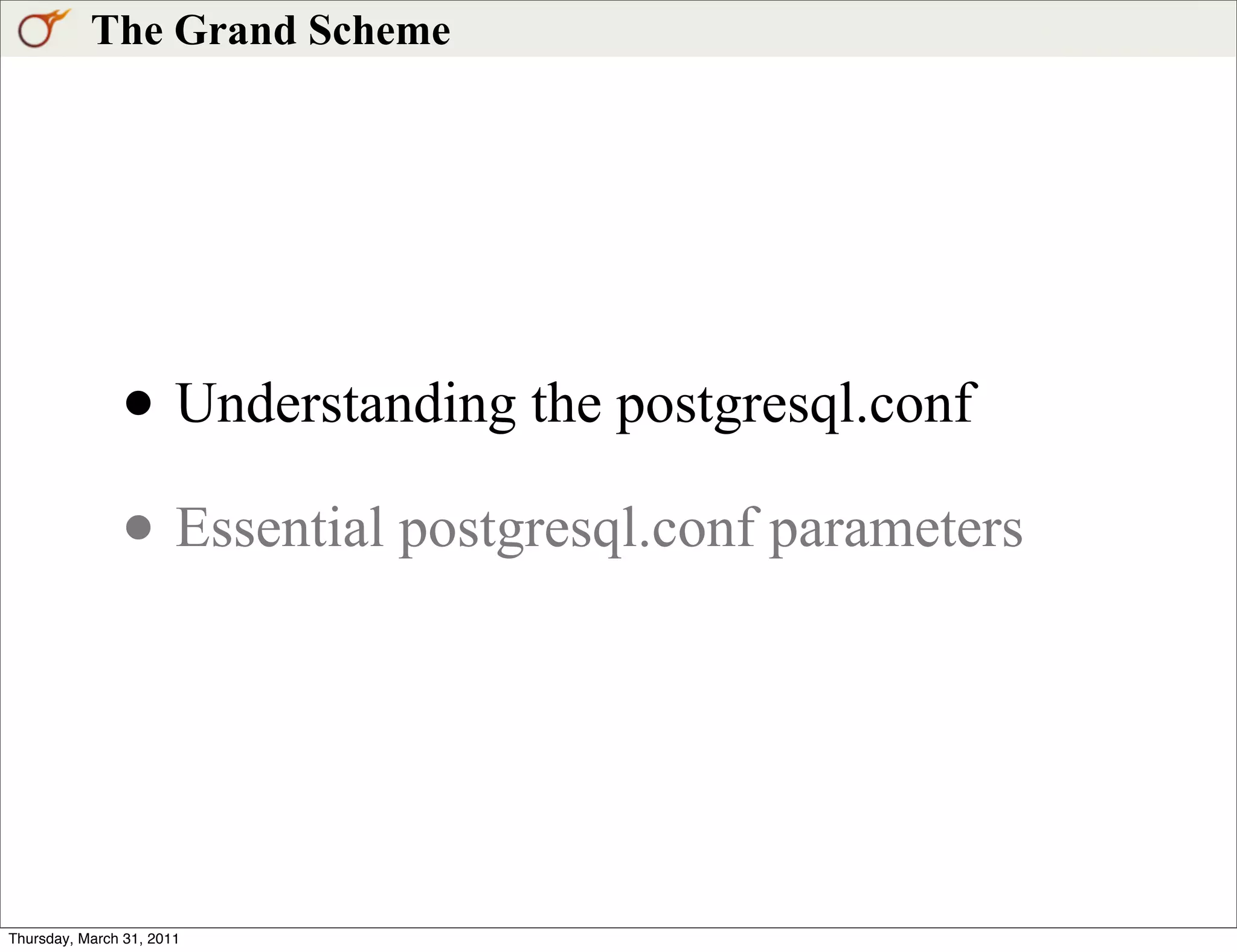 The Grand Scheme

• Understanding the postgresql.conf

• Essential postgresql.conf parameters

Thursday, March 31, 2011